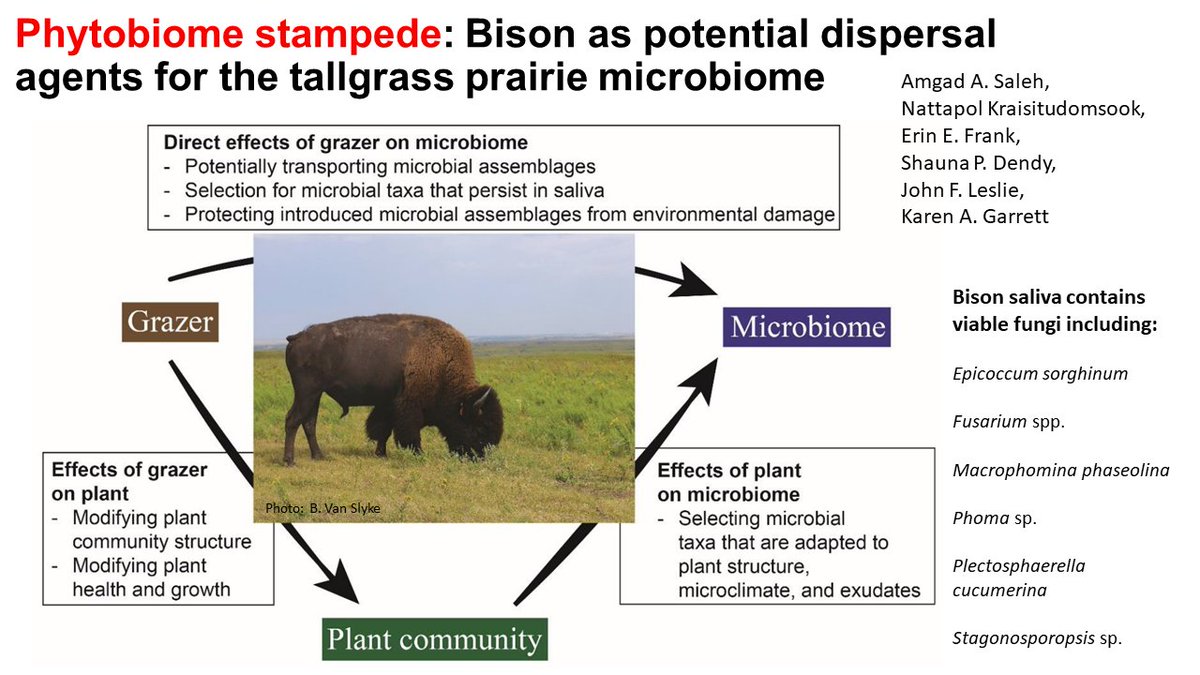 Phytobiome stampede: Bison as potential dispersal agents for the tallgrass prairie microbiome

Amgad A. Saleh,
Nattapol Kraisitudomsook,
Erin E. Frank,
Shauna P. Dendy,
John F. Leslie,
Karen A. Garrett

Direct effects of grazer on microbiome
- Potentially transporting microbial assemblages
- Selection for microbial taxa that persist in saliva
- Protecting introduced microbial assemblages from environmental damage

Grazer

Microbiome

Photo: B. Van Slyke

Effects of grazer on plant
- Modifying plant community structure
- Modifying plant health and growth

Effects of plant on microbiome
- Selecting microbial taxa that are adapted to plant structure, microclimate, and exudates

Plant community

Bison saliva contains viable fungi including:

Epicoccum sorghinum

Fusarium spp.

Macrophomina phaseolina

Phoma sp.

Plectosphaerella cucumerina

Stagonosporopsis sp.